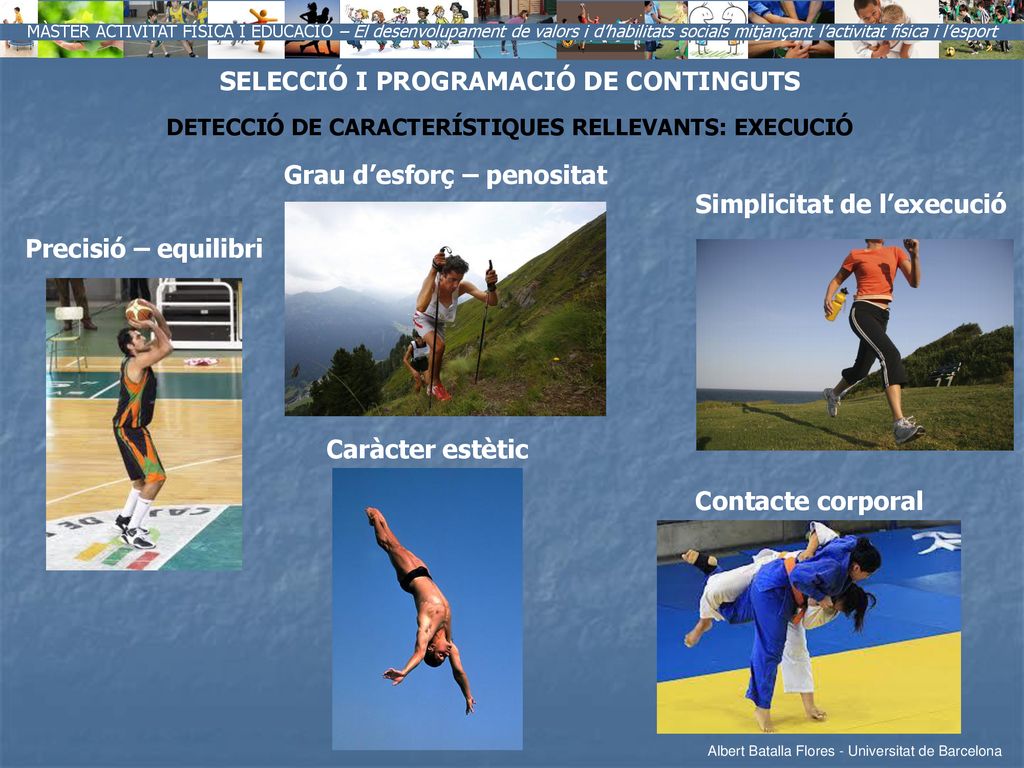 MÀSTER ACTIVITAT FÍSICA I EDUCACIÓ – El desenvolupament de valors i d'habilitats socials mitjançant l'activitat física i l'esport

SELECCIÓ I PROGRAMACIÓ DE CONTINGUTS

DETECCIÓ DE CARACTERÍSTIQUES RELLEVANTS: EXECUCIÓ

Grau d'esforç – penositat

Simplicitat de l'execució

Precisió – equilibri

Caràcter estètic

Contacte corporal

Albert Batalla Flores - Universitat de Barcelona